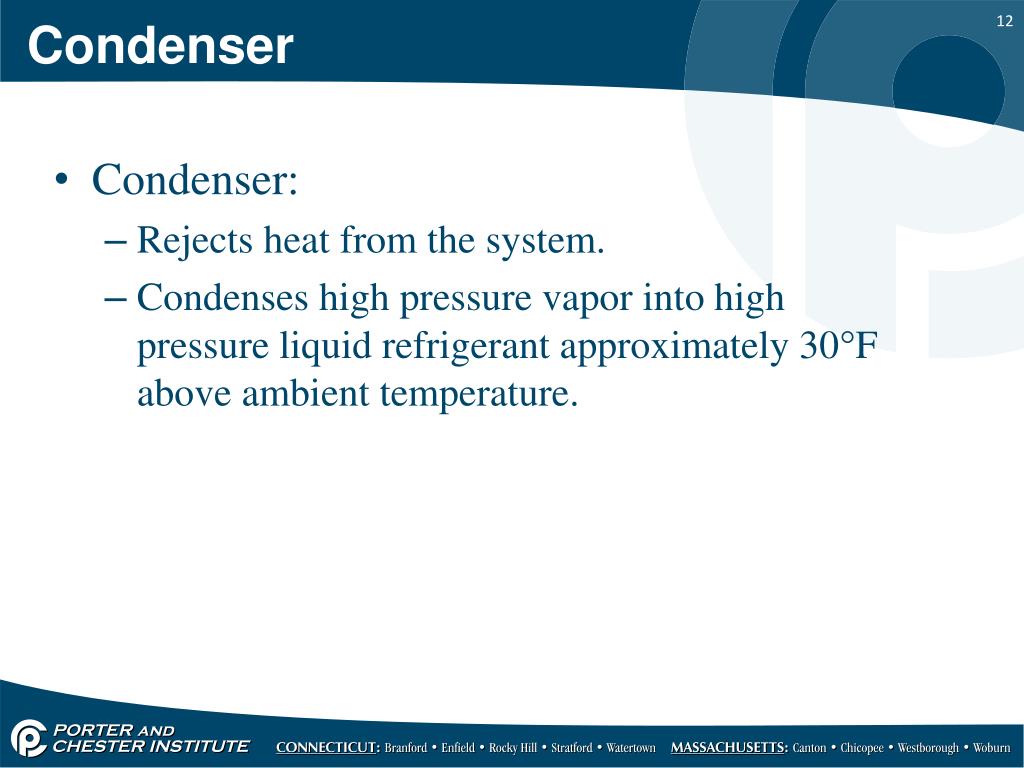 Condenser

12

• Condenser:
– Rejects heat from the system.
– Condenses high pressure vapor into high pressure liquid refrigerant approximately 30°F above ambient temperature.

PORTER AND CHESTER INSTITUTE

CONNECTICUT: Branford • Enfield • Rocky Hill • Stratford • Watertown MASSACHUSETTS: Canton • Chicopee • Westborough • Woburn